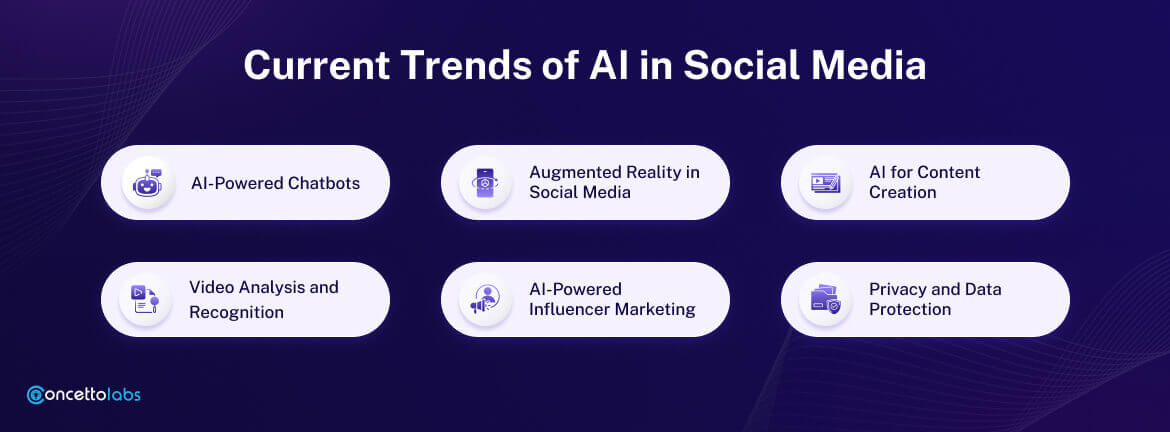 Current Trends of AI in Social Media

AI-Powered Chatbots

Augmented Reality in Social Media

AI for Content Creation

Video Analysis and Recognition

AI-Powered Influencer Marketing

Privacy and Data Protection

concettolabs